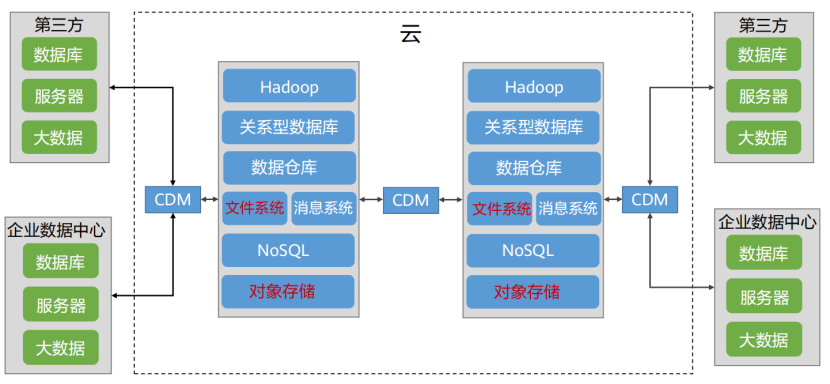 第三方
数据库
服务器
大数据

企业数据中心
数据库
服务器
大数据

CDM

云

Hadoop
关系型数据库
数据仓库
文件系统
消息系统
NoSQL
对象存储

CDM

Hadoop
关系型数据库
数据仓库
文件系统
消息系统
NoSQL
对象存储

CDM

第三方
数据库
服务器
大数据

企业数据中心
数据库
服务器
大数据